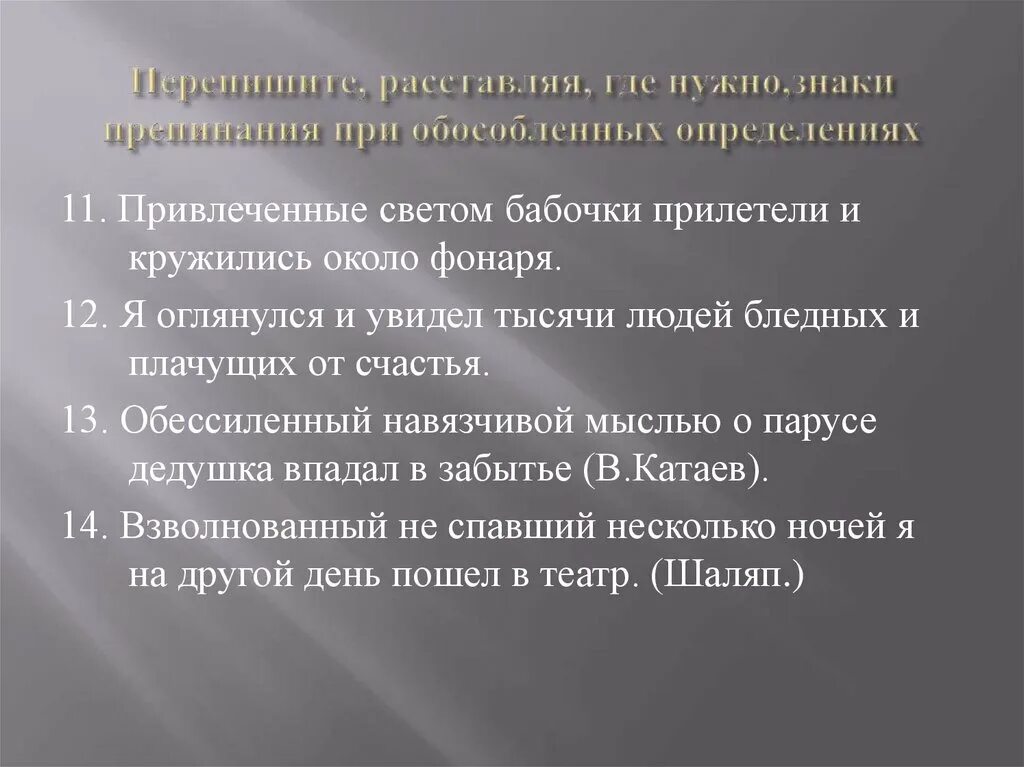 Перепишите, расставляя, где нужно,знаки препинания при обособленных определениях

11. Привлеченные светом бабочки прилетели и кружились около фонаря.

12. Я оглянулся и увидел тысячи людей бледных и плачущих от счастья.

13. Обессиленный навязчивой мыслью о парусе дедушка впадал в забытье (В.Катаев).

14. Взволнованный не спавший несколько ночей я на другой день пошел в театр. (Шаляп.)